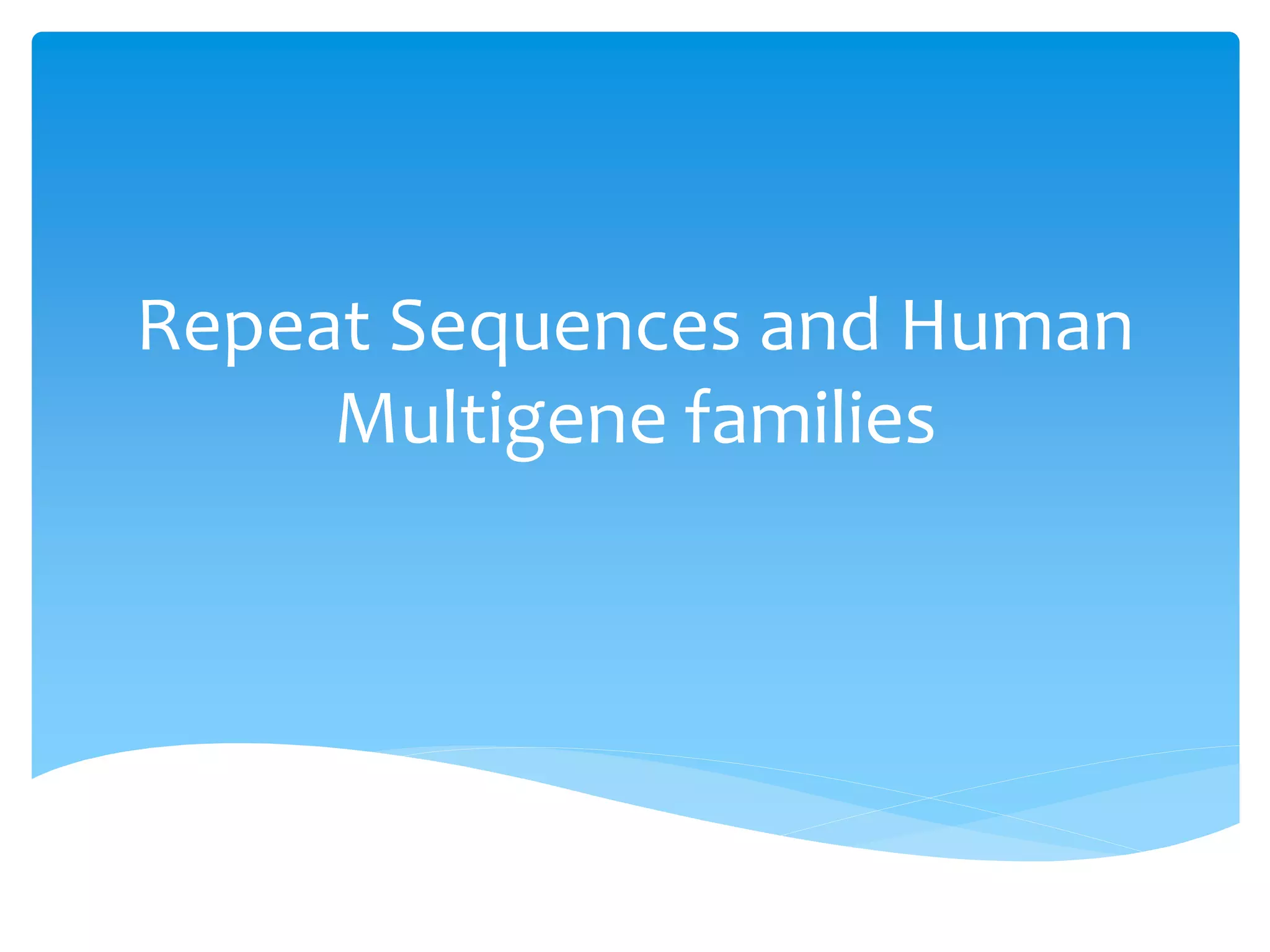 Repeat Sequences and Human Multigene families